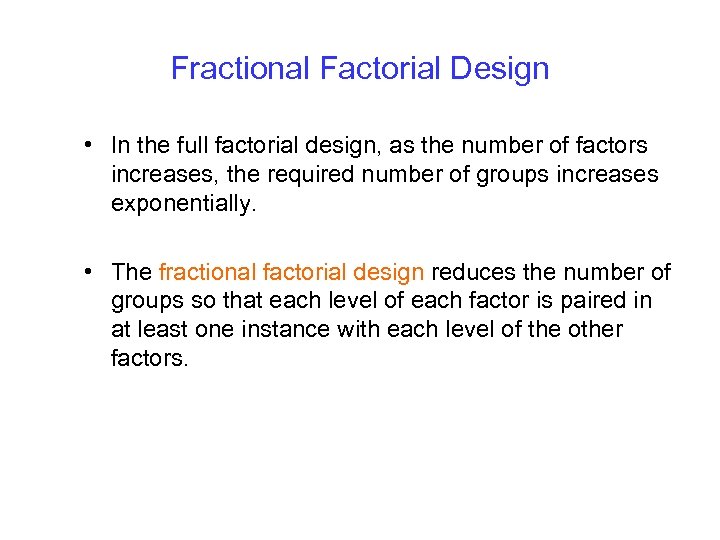 Fractional Factorial Design

• In the full factorial design, as the number of factors increases, the required number of groups increases exponentially.

• The fractional factorial design reduces the number of groups so that each level of each factor is paired in at least one instance with each level of the other factors.